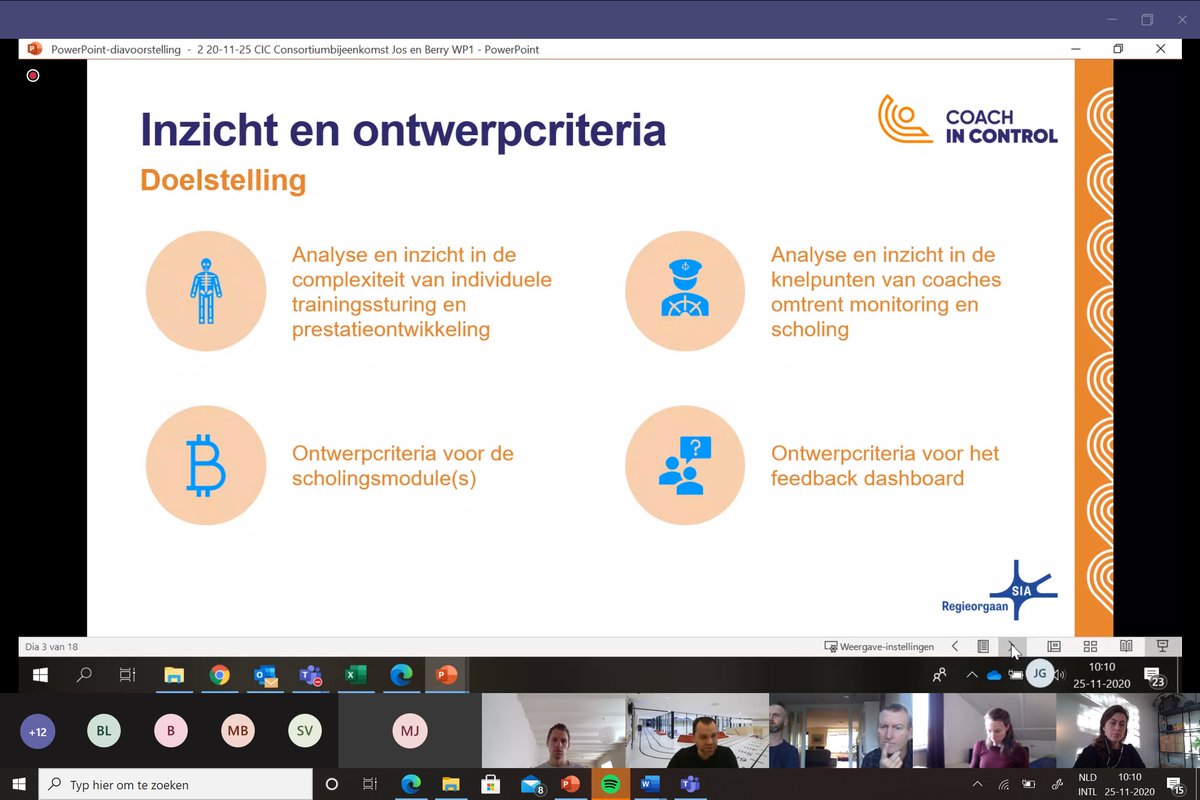 PowerPoint-diavoorstelling - 2 20-11-25 CIC Consortiumbijeenkomst Jos en Berry WP1 - PowerPoint

Inzicht en ontwerpcriteria

Doelstelling

COACH IN CONTROL

Analyse en inzicht in de complexiteit van individuele trainingssturing en prestatieontwikkeling

Analyse en inzicht in de knelpunten van coaches omtrent monitoring en scholing

Ontwerpcriteria voor de scholingsmodule(s)

Ontwerpcriteria voor het feedback dashboard

Regieorgaan SIA

Dia 3 van 18

Weergave-instellingen

JG

10:10
25-11-2020

23

+12 BL B MB SV MJ

Typ hier om te zoeken

8

NLD
INTL

10:10
25-11-2020

15